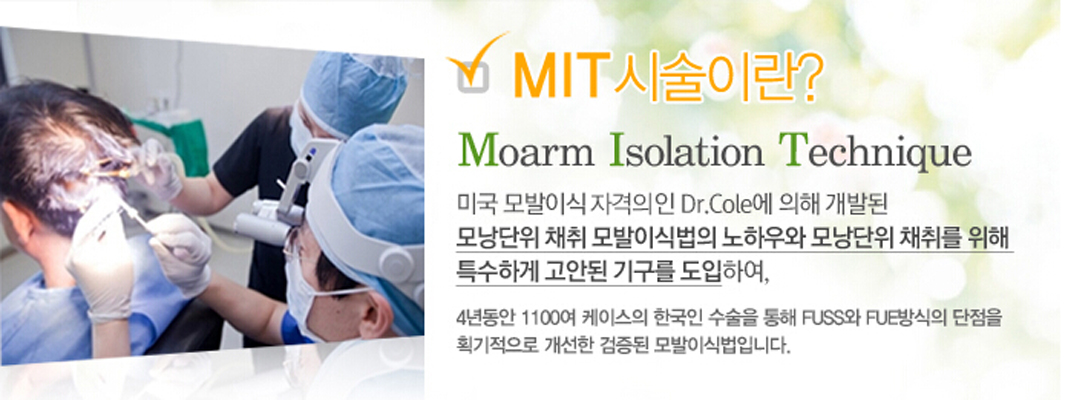 MIT시술이란?

Moarm Isolation Technique

미국 모발이식 자격의인 Dr.Cole에 의해 개발된 모낭단위 채취 모발이식법의 노하우와 모낭단위 채취를 위해 특수하게 고안된 기구를 도입하여,

4년동안 1100여 케이스의 한국인 수술을 통해 FUSS와 FUE방식의 단점을 획기적으로 개선한 검증된 모발이식법입니다.